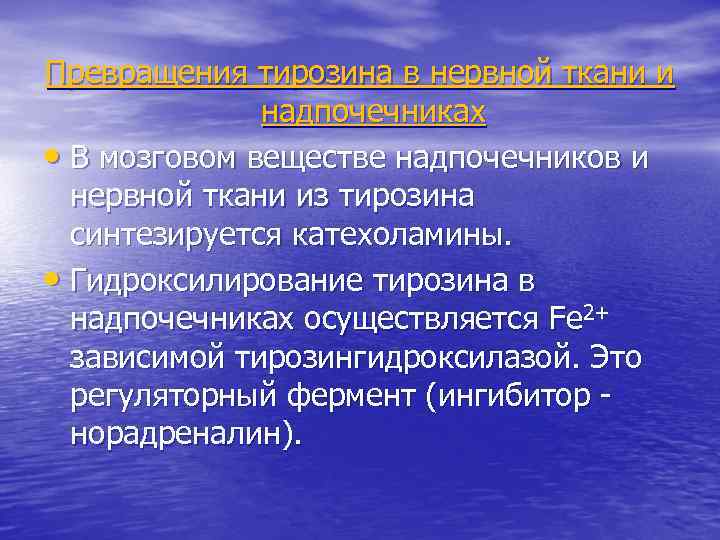 Превращения тирозина в нервной ткани и надпочечниках

• В мозговом веществе надпочечников и нервной ткани из тирозина синтезируется катехоламины.

• Гидроксилирование тирозина в надпочечниках осуществляется $Fe^{2+}$ зависимой тирозингидроксилазой. Это регуляторный фермент (ингибитор - норадреналин).